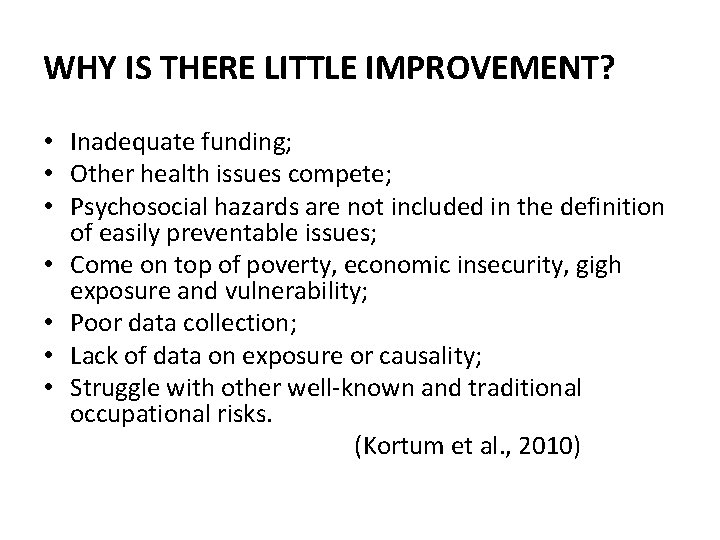 WHY IS THERE LITTLE IMPROVEMENT?

• Inadequate funding;
• Other health issues compete;
• Psychosocial hazards are not included in the definition of easily preventable issues;
• Come on top of poverty, economic insecurity, gigh exposure and vulnerability;
• Poor data collection;
• Lack of data on exposure or causality;
• Struggle with other well-known and traditional occupational risks.

(Kortum et al., 2010)